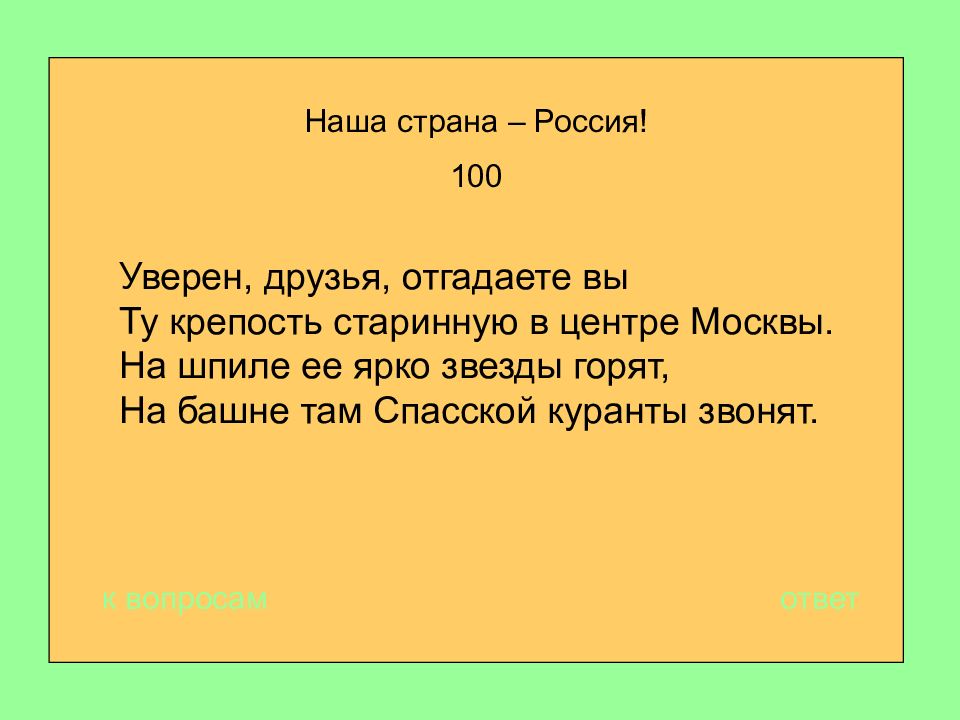 Наша страна – Россия!

100

Уверен, друзья, отгадаете вы
Ту крепость старинную в центре Москвы.
На шпиле ее ярко звезды горят,
На башне там Спасской куранты звонят.

к вопросам

ответ